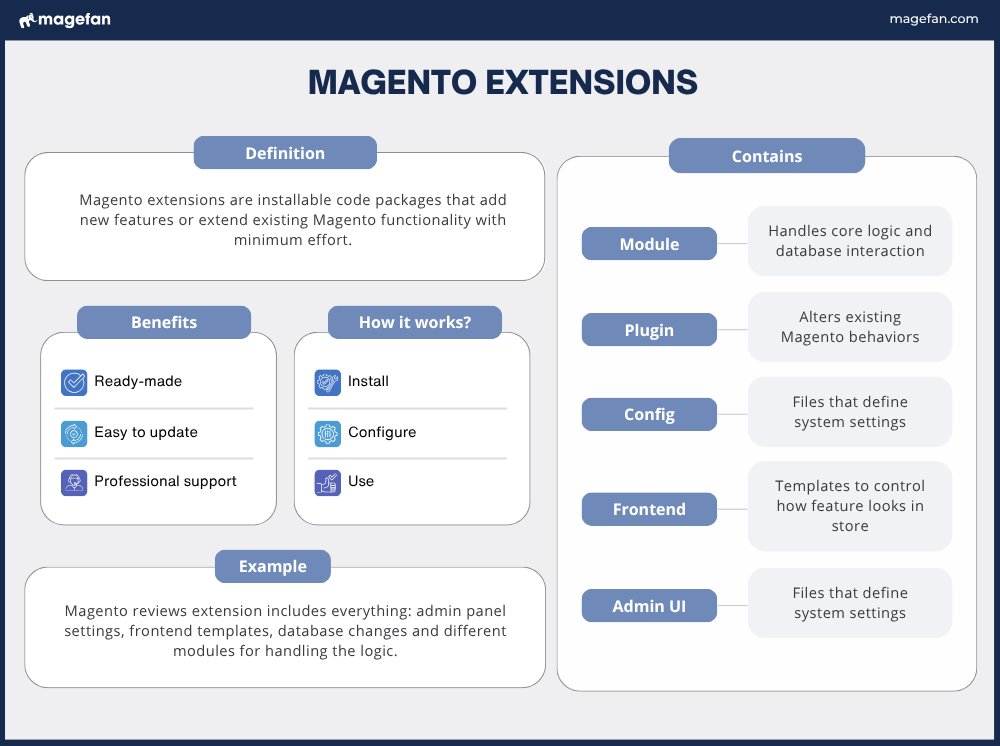 magefan

magefan.com

MAGENTO EXTENSIONS

Definition

Magento extensions are installable code packages that add new features or extend existing Magento functionality with minimum effort.

Benefits

Ready-made

Easy to update

Professional support

How it works?

Install

Configure

Use

Example

Magento reviews extension includes everything: admin panel settings, frontend templates, database changes and different modules for handling the logic.

Contains

Module

Handles core logic and database interaction

Plugin

Alters existing Magento behaviors

Config

Files that define system settings

Frontend

Templates to control how feature looks in store

Admin UI

Files that define system settings